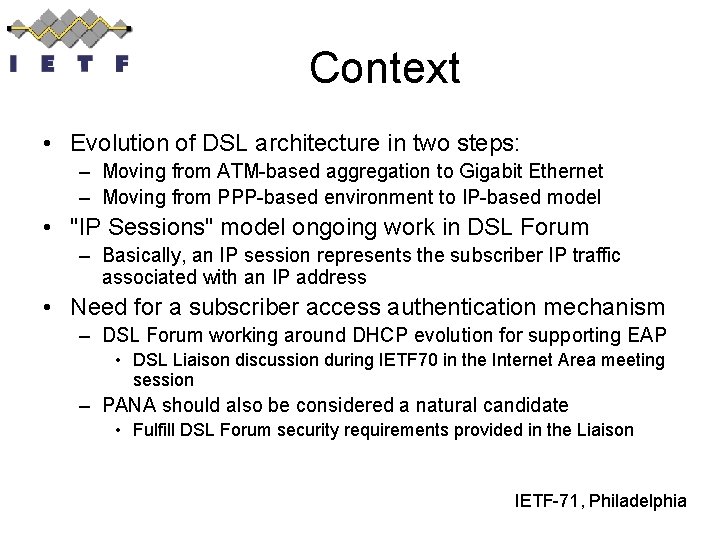 I E T F

Context

• Evolution of DSL architecture in two steps:
 – Moving from ATM-based aggregation to Gigabit Ethernet
 – Moving from PPP-based environment to IP-based model
• "IP Sessions" model ongoing work in DSL Forum
 – Basically, an IP session represents the subscriber IP traffic associated with an IP address
• Need for a subscriber access authentication mechanism
 – DSL Forum working around DHCP evolution for supporting EAP
  • DSL Liaison discussion during IETF70 in the Internet Area meeting session
 – PANA should also be considered a natural candidate
  • Fulfill DSL Forum security requirements provided in the Liaison

IETF-71, Philadelphia